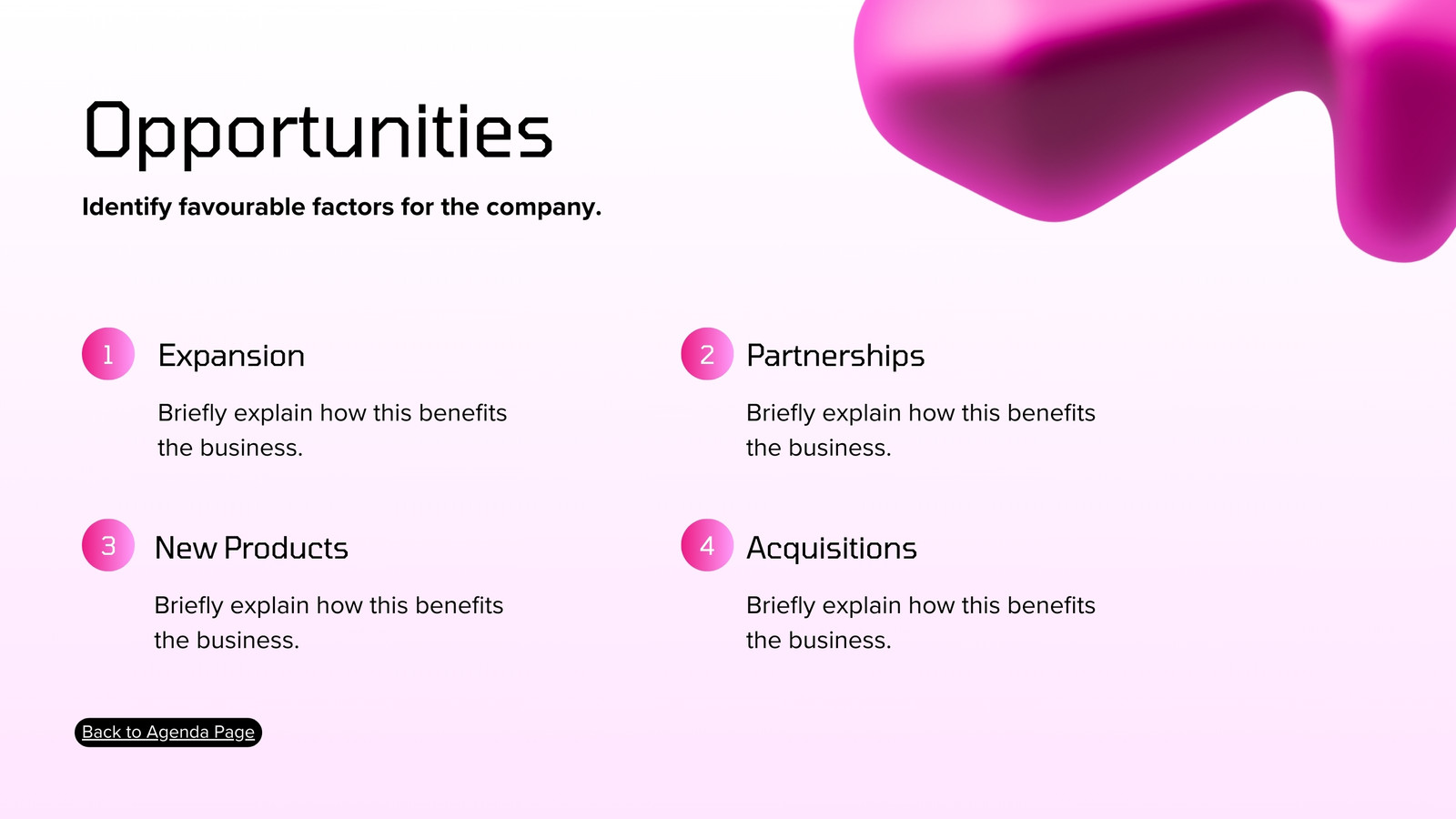 Opportunities

Identify favourable factors for the company.

1 Expansion

Briefly explain how this benefits the business.

2 Partnerships

Briefly explain how this benefits the business.

3 New Products

Briefly explain how this benefits the business.

4 Acquisitions

Briefly explain how this benefits the business.

Back to Agenda Page